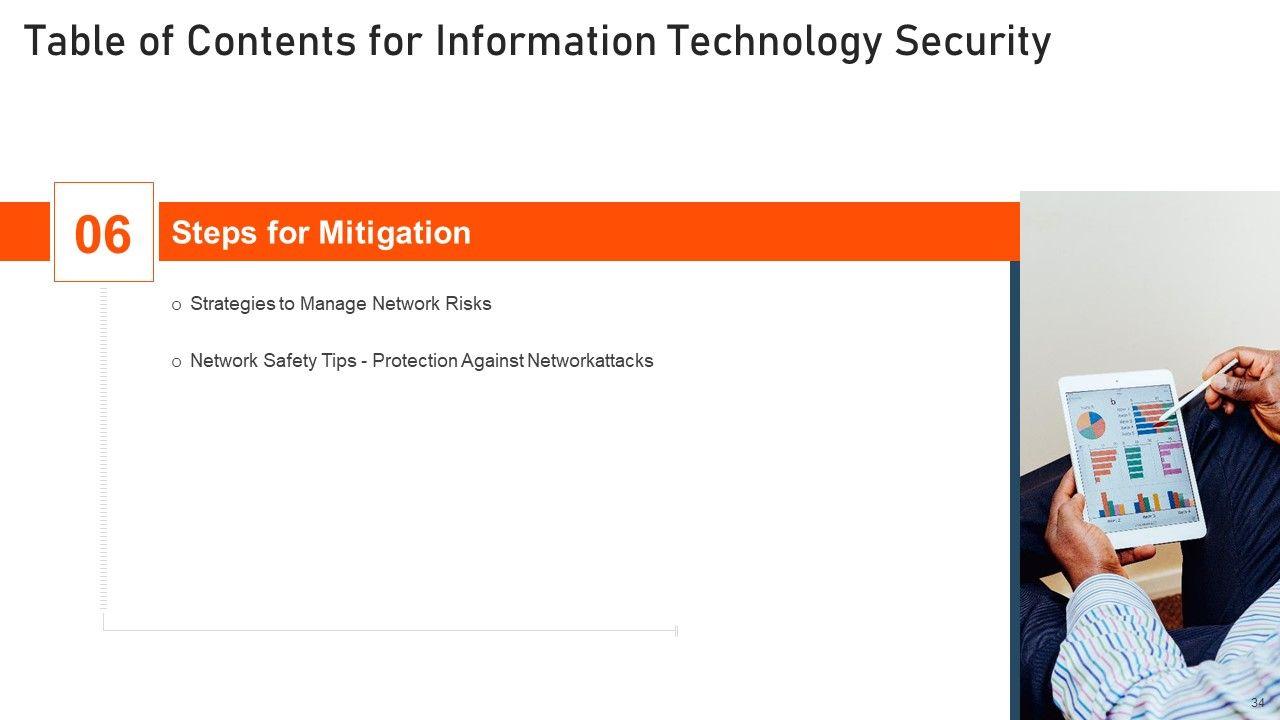 Table of Contents for Information Technology Security

06

Steps for Mitigation

o Strategies to Manage Network Risks

o Network Safety Tips - Protection Against Networkattacks

34